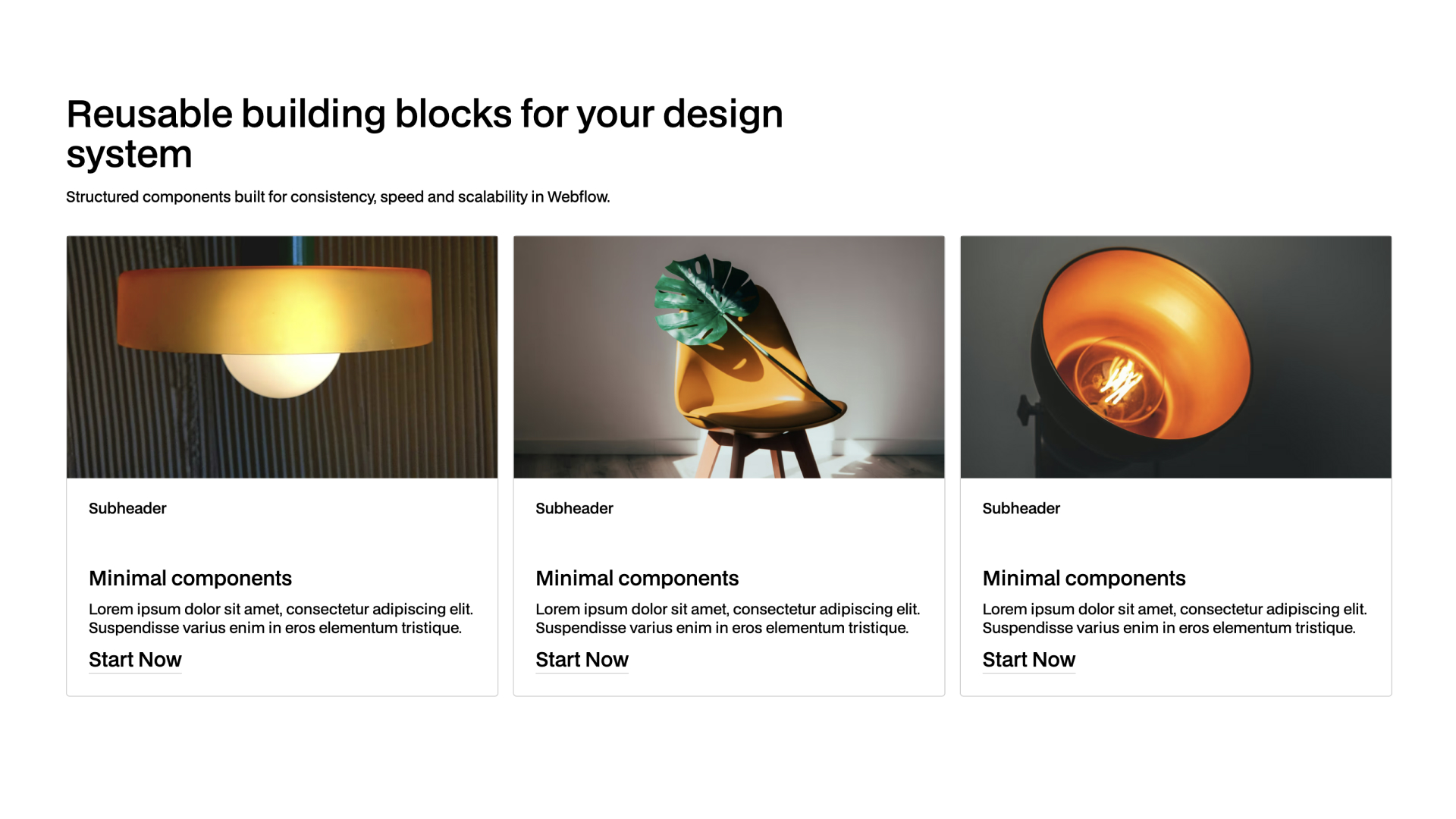 Reusable building blocks for your design system

Structured components built for consistency, speed and scalability in Webflow.

Subheader

Minimal components

Lorem ipsum dolor sit amet, consectetur adipiscing elit. Suspendisse varius enim in eros elementum tristique.

Start Now

Subheader

Minimal components

Lorem ipsum dolor sit amet, consectetur adipiscing elit. Suspendisse varius enim in eros elementum tristique.

Start Now

Subheader

Minimal components

Lorem ipsum dolor sit amet, consectetur adipiscing elit. Suspendisse varius enim in eros elementum tristique.

Start Now